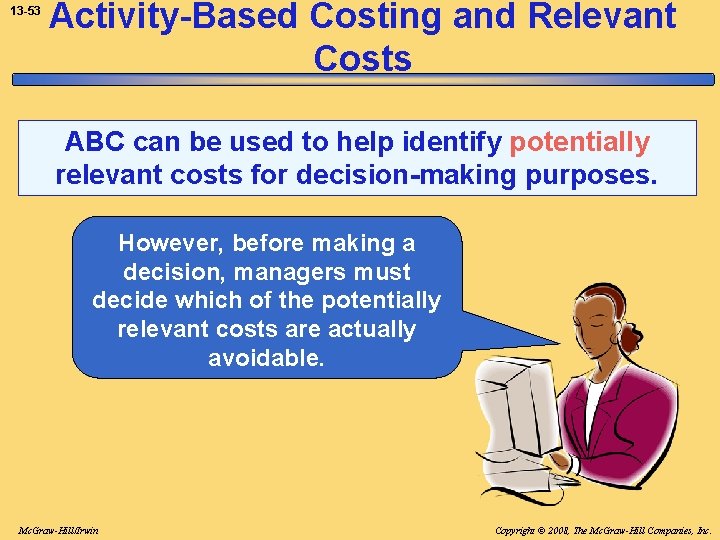 13-53

Activity-Based Costing and Relevant Costs

ABC can be used to help identify potentially relevant costs for decision-making purposes.

However, before making a decision, managers must decide which of the potentially relevant costs are actually avoidable.

McGraw-Hill/Irwin

Copyright © 2008, The McGraw-Hill Companies, Inc.